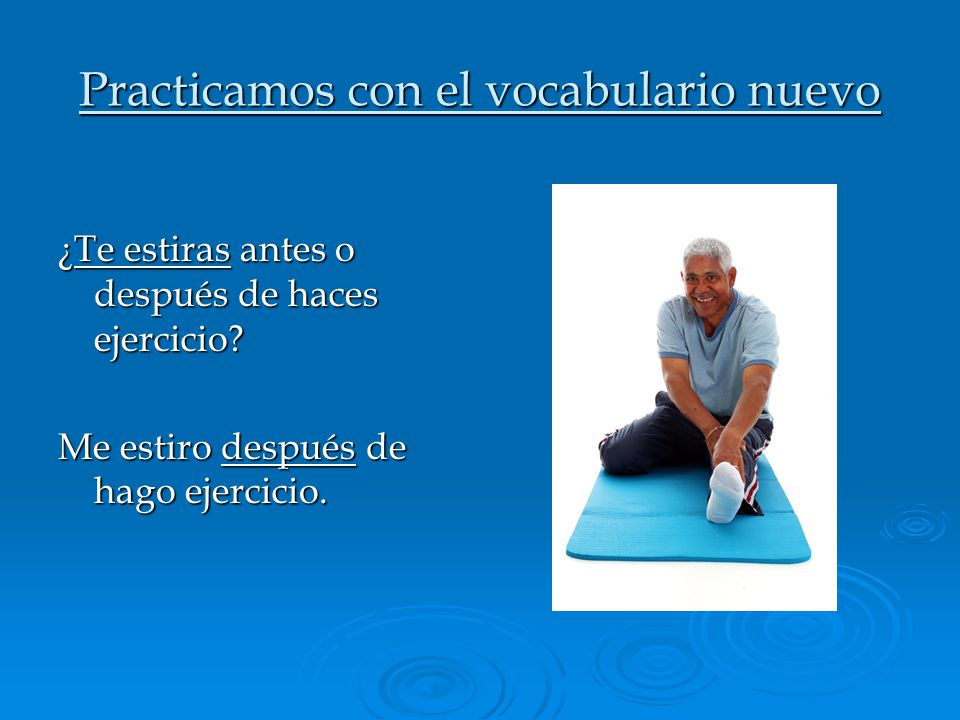 Practicamos con el vocabulario nuevo

¿Te estiras antes o después de haces ejercicio?

Me estiro después de hago ejercicio.